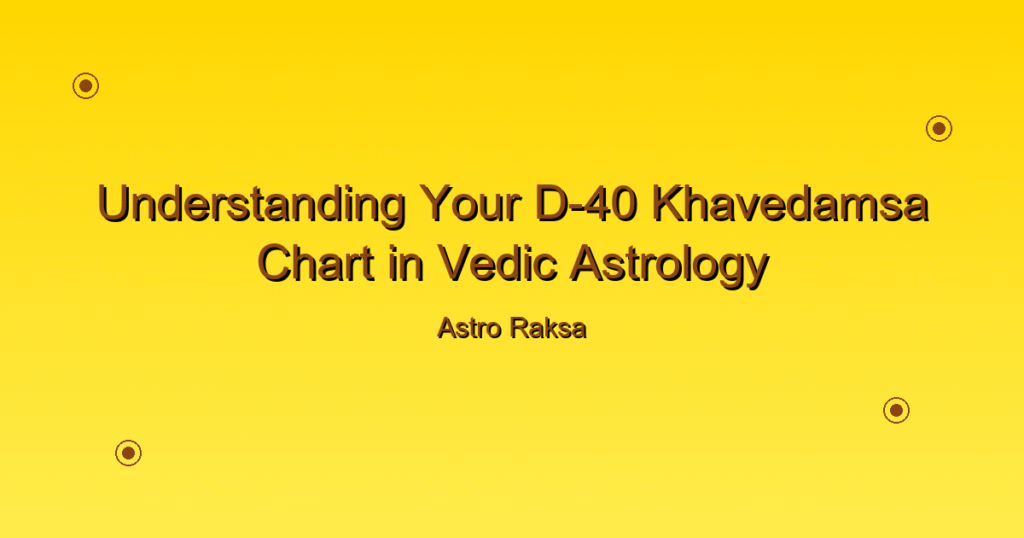 Understanding Your D-40 Khavedamsa Chart in Vedic Astrology

Astro Raksa